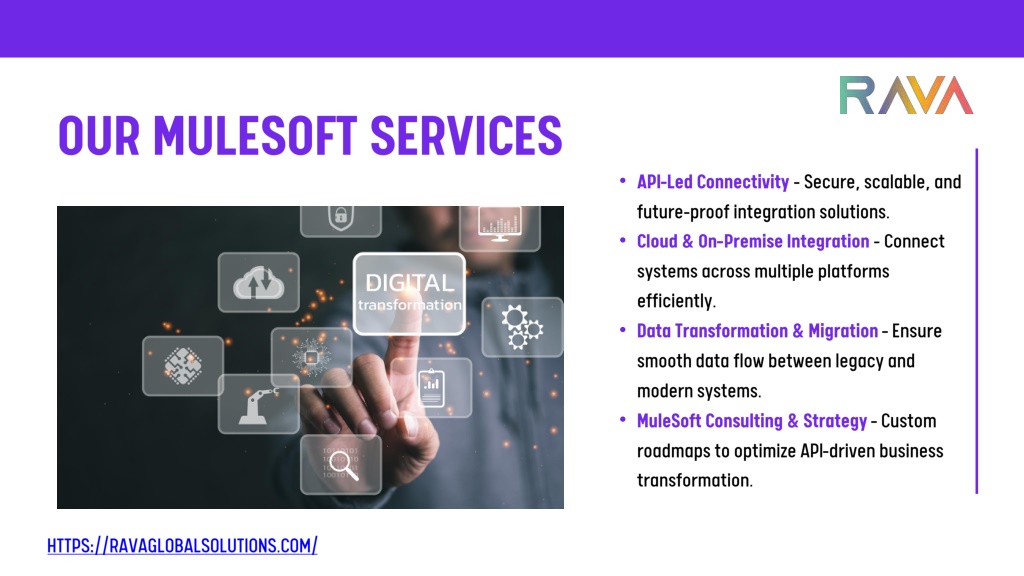 RAVA

OUR MULESOFT SERVICES

DIGITAL
transformation

- API-Led Connectivity - Secure, scalable, and future-proof integration solutions.
- Cloud & On-Premise Integration - Connect systems across multiple platforms efficiently.
- Data Transformation & Migration - Ensure smooth data flow between legacy and modern systems.
- MuleSoft Consulting & Strategy - Custom roadmaps to optimize API-driven business transformation.

HTTPS://RAVAGLOBALSOLUTIONS.COM/